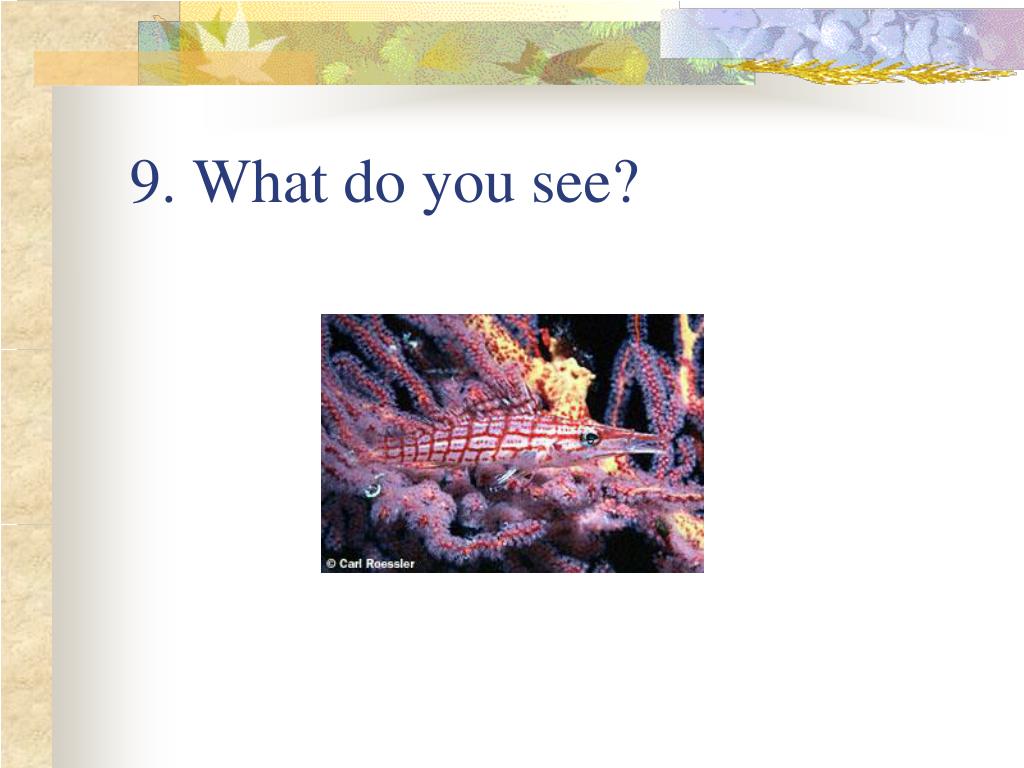 9. What do you see?

© Carl Roessler